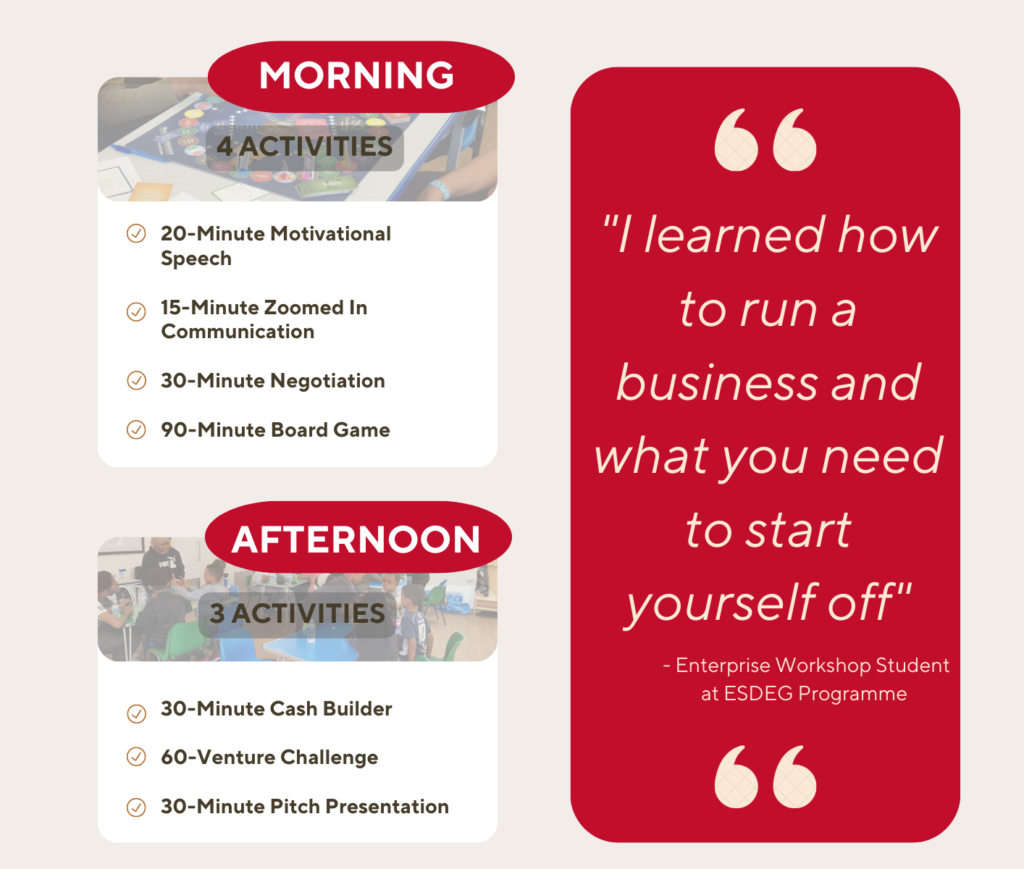 MORNING

4 ACTIVITIES

20-Minute Motivational Speech

15-Minute Zoomed In Communication

30-Minute Negotiation

90-Minute Board Game

AFTERNOON

3 ACTIVITIES

30-Minute Cash Builder

60-Venture Challenge

30-Minute Pitch Presentation

"I learned how to run a business and what you need to start yourself off"

- Enterprise Workshop Student at ESDEG Programme